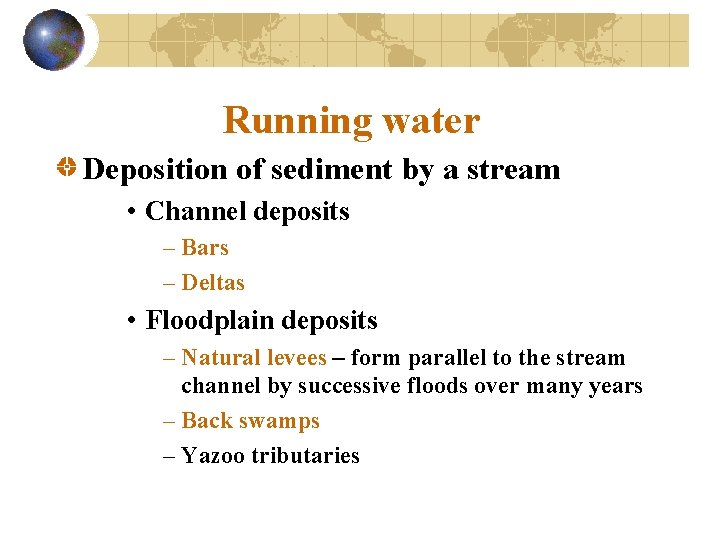 Running water

Deposition of sediment by a stream

• Channel deposits

– Bars

– Deltas

• Floodplain deposits

– Natural levees – form parallel to the stream channel by successive floods over many years

– Back swamps

– Yazoo tributaries